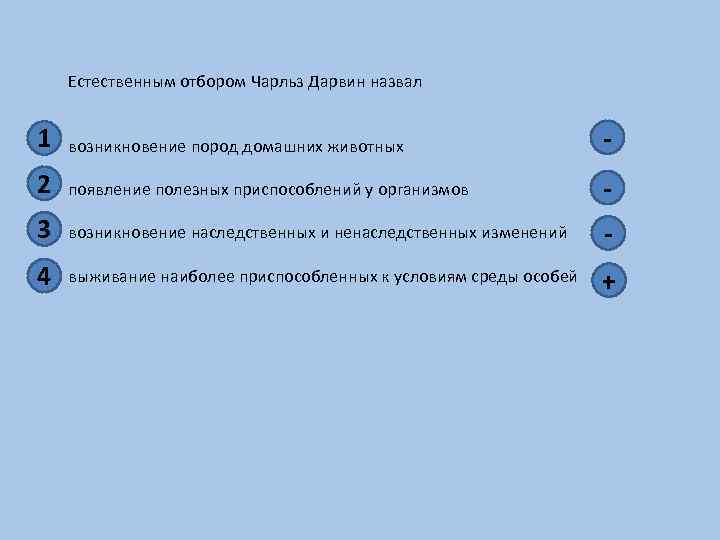 Естественным отбором Чарльз Дарвин назвал

1 возникновение пород домашних животных -

2 появление полезных приспособлений у организмов -

3 возникновение наследственных и ненаследственных изменений -

4 выживание наиболее приспособленных к условиям среды особей +